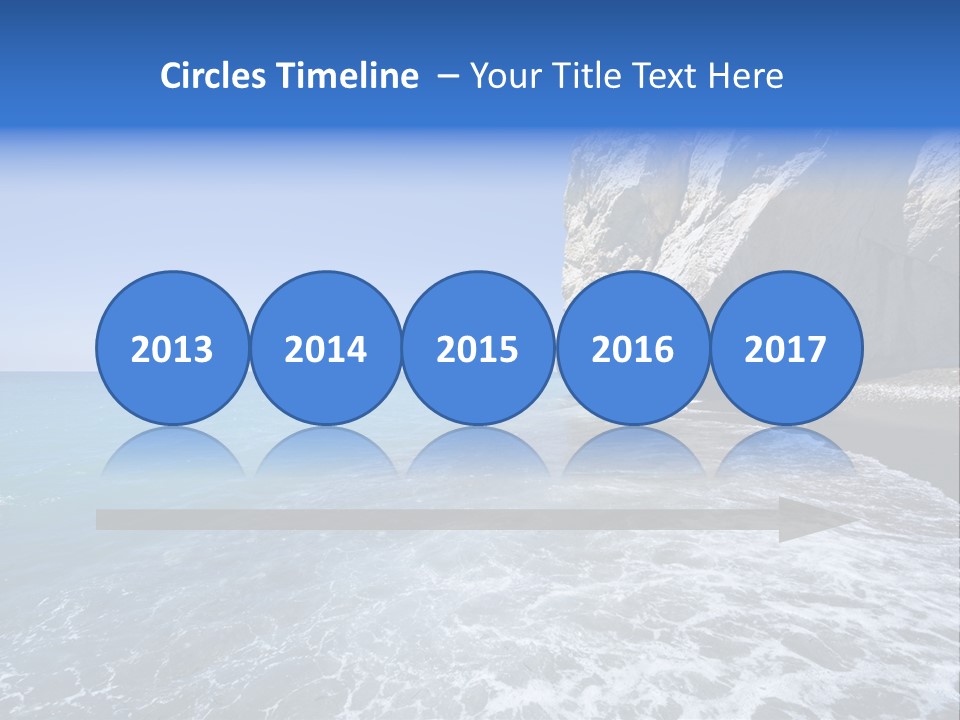 Circles Timeline – Your Title Text Here

2013

2014

2015

2016

2017